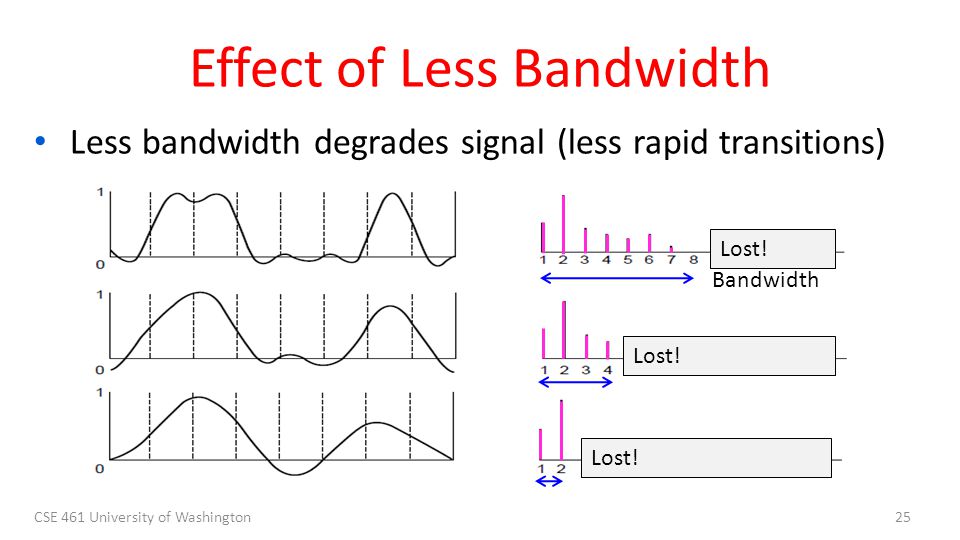 Effect of Less Bandwidth

• Less bandwidth degrades signal (less rapid transitions)

1
0

1
0

1
0

1 2 3 4 5 6 7 8
Lost!
Bandwidth

1 2 3 4
Lost!

1 2
Lost!

CSE 461 University of Washington

25